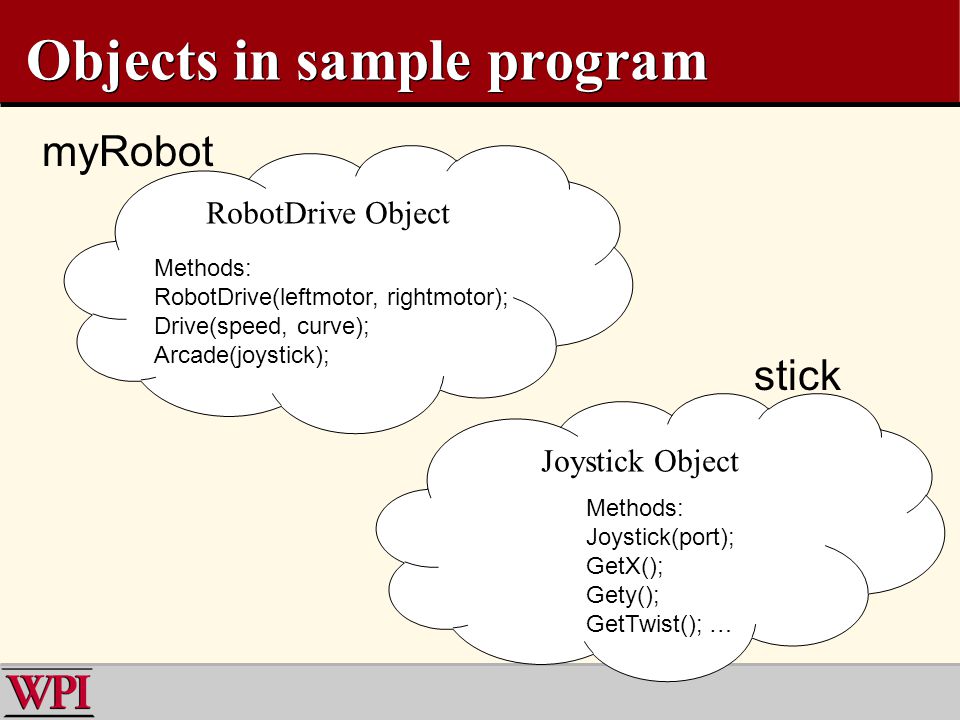 Objects in sample program

myRobot

RobotDrive Object

Methods:
RobotDrive(leftmotor, rightmotor);
Drive(speed, curve);
Arcade(joystick);

stick

Joystick Object

Methods:
Joystick(port);
GetX();
Gety();
GetTwist(); …

WPI